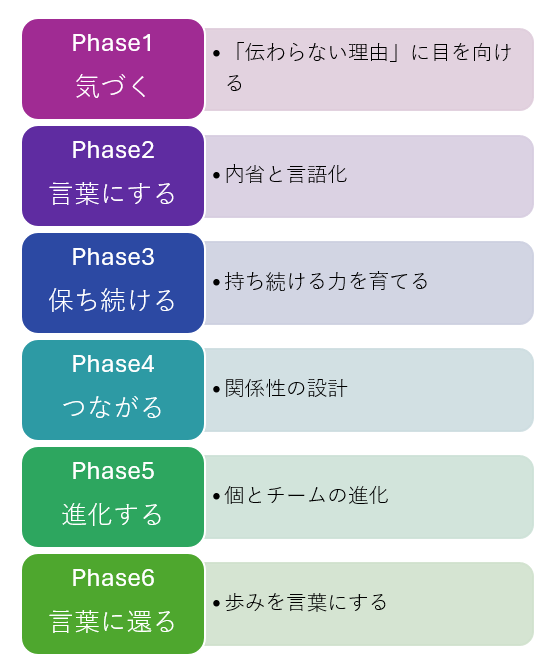 Phase1
気づく

• 「伝わらない理由」に目を向ける

Phase2
言葉にする

• 内省と言語化

Phase3
保ち続ける

• 持ち続ける力を育てる

Phase4
つながる

• 関係性の設計

Phase5
進化する

• 個とチームの進化

Phase6
言葉に還る

• 歩みを言葉にする